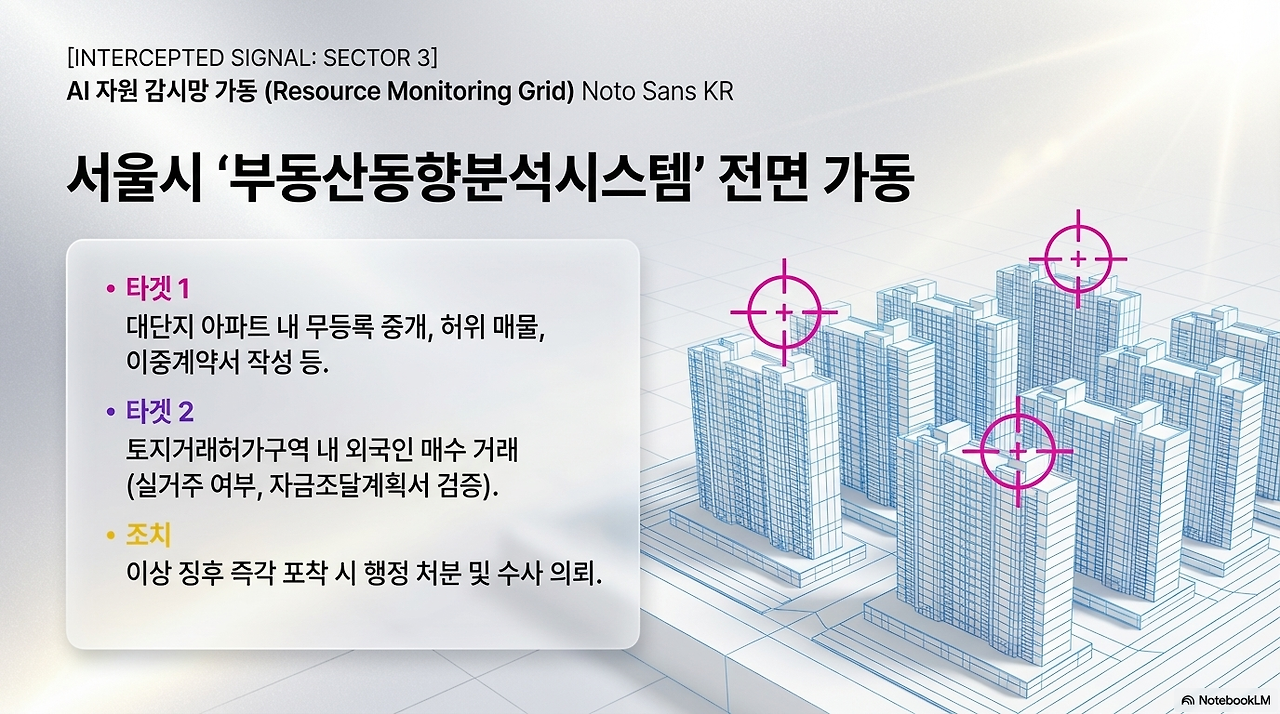 [INTERCEPTED SIGNAL: SECTOR 3]
AI 자원 감시망 가동 (Resource Monitoring Grid) Noto Sans KR

서울시 ‘부동산동향분석시스템’ 전면 가동

• 타겟 1
대단지 아파트 내 무등록 중개, 허위 매물, 이중계약서 작성 등.

• 타겟 2
토지거래허가구역 내 외국인 매수 거래 (실거주 여부, 자금조달계획서 검증).

• 조치
이상 징후 즉각 포착 시 행정 처분 및 수사 의뢰.

NotebookLM